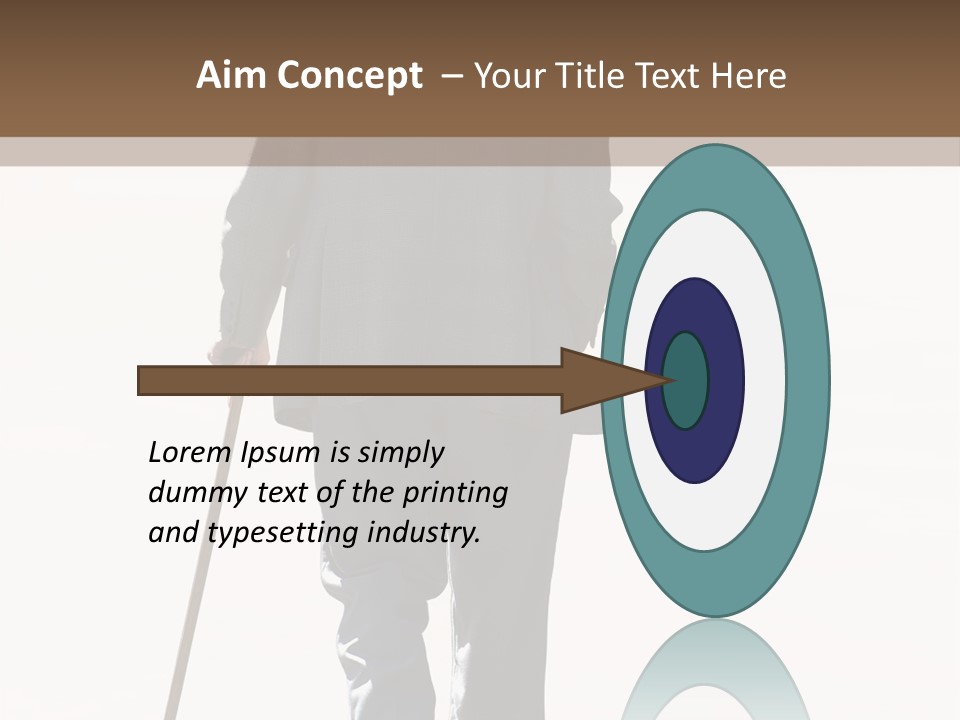 Aim Concept – Your Title Text Here

Lorem Ipsum is simply dummy text of the printing and typesetting industry.